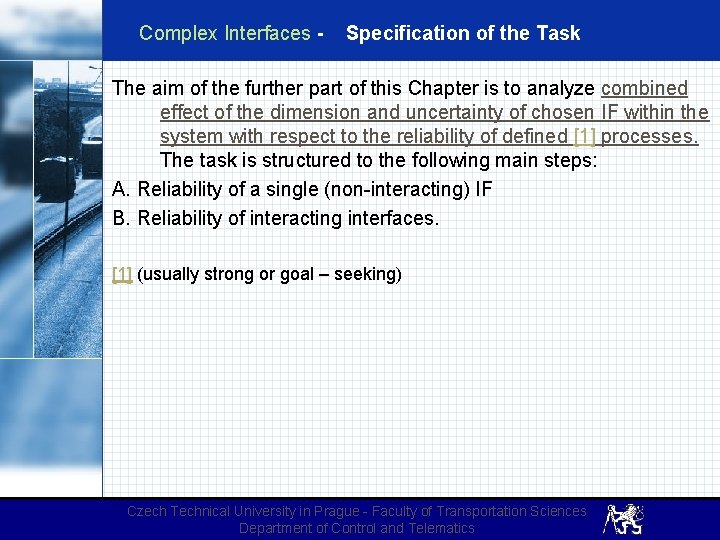 Complex Interfaces - Specification of the Task

The aim of the further part of this Chapter is to analyze combined effect of the dimension and uncertainty of chosen IF within the system with respect to the reliability of defined [1] processes. The task is structured to the following main steps:

A. Reliability of a single (non-interacting) IF

B. Reliability of interacting interfaces.

[1] (usually strong or goal – seeking)

Czech Technical University in Prague - Faculty of Transportation Sciences
Department of Control and Telematics